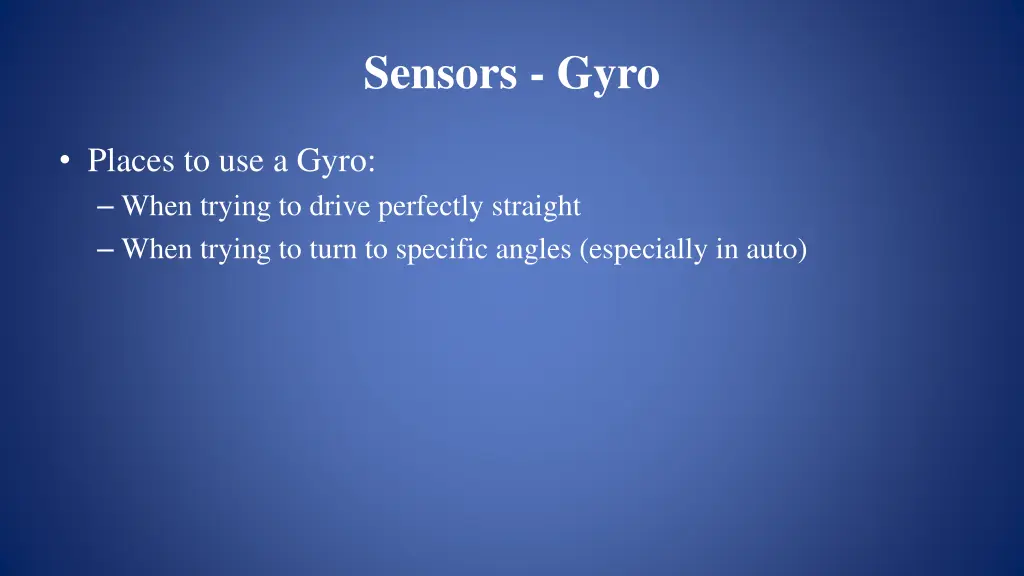 Sensors - Gyro

• Places to use a Gyro:
– When trying to drive perfectly straight
– When trying to turn to specific angles (especially in auto)